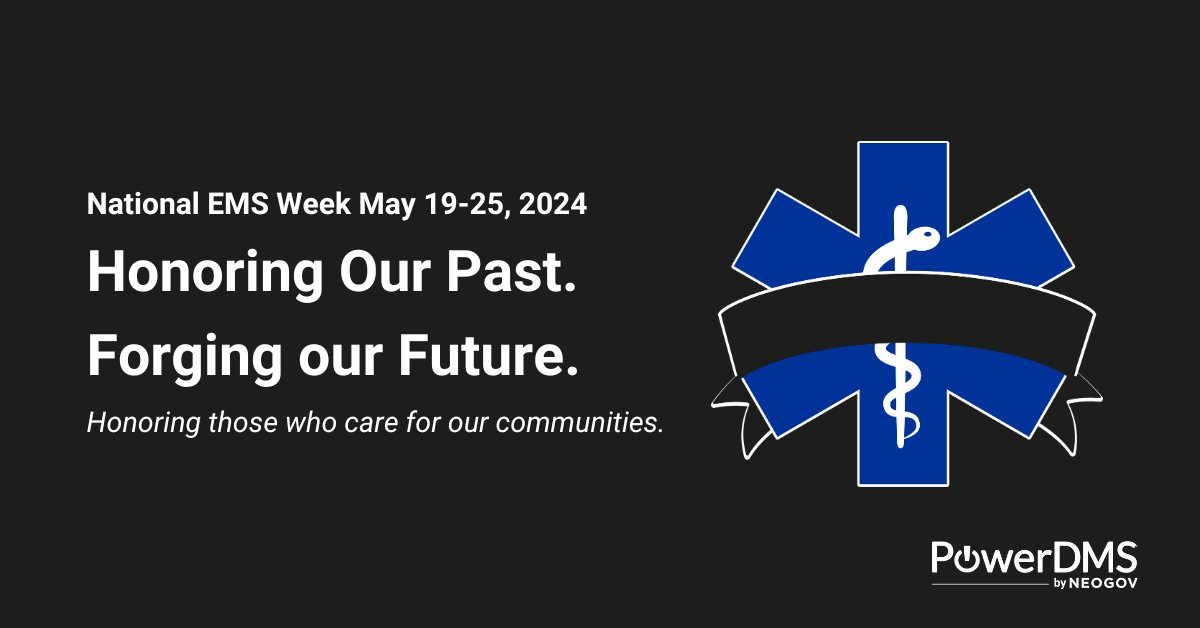 National EMS Week May 19-25, 2024

Honoring Our Past.
Forging our Future.

Honoring those who care for our communities.

PowerDMS
by NEOGOV